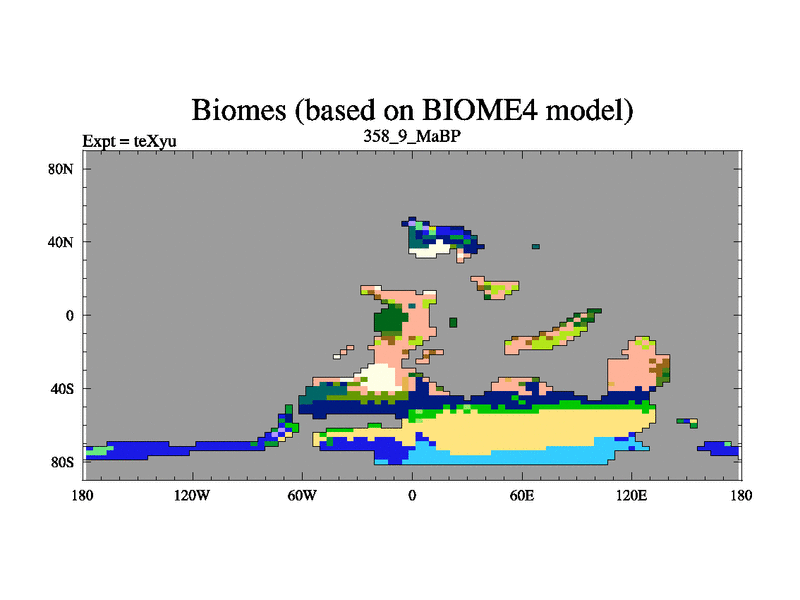 Biomes (based on BIOME4 model)
Expt = teXyu
358_9_MaBP

80N
40N
0
40S
80S

180
120W
60W
0
60E
120E
180